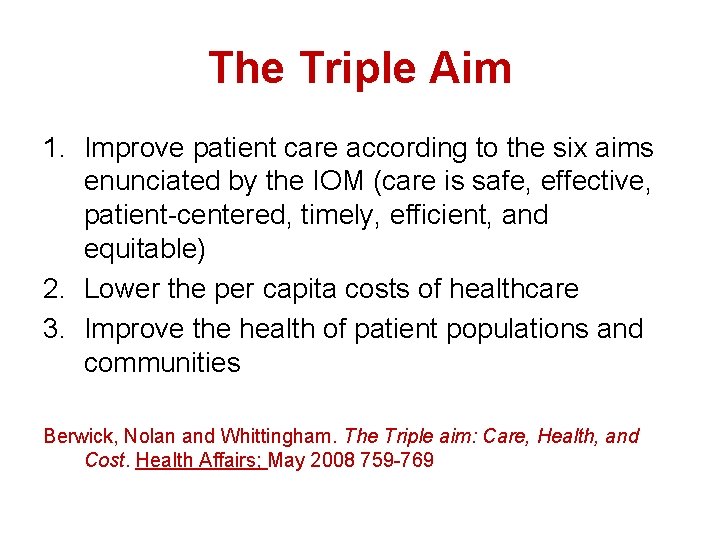 The Triple Aim

1. Improve patient care according to the six aims enunciated by the IOM (care is safe, effective, patient-centered, timely, efficient, and equitable)
2. Lower the per capita costs of healthcare
3. Improve the health of patient populations and communities

Berwick, Nolan and Whittingham. The Triple aim: Care, Health, and Cost. Health Affairs; May 2008 759-769